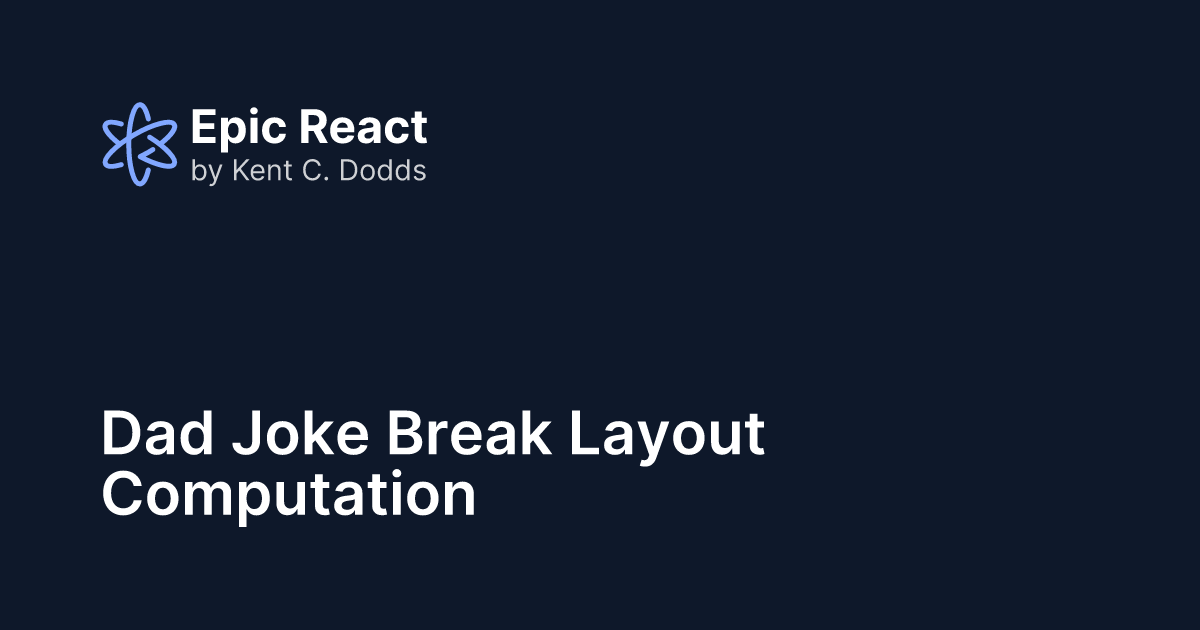 Epic React
by Kent C. Dodds

Dad Joke Break Layout Computation